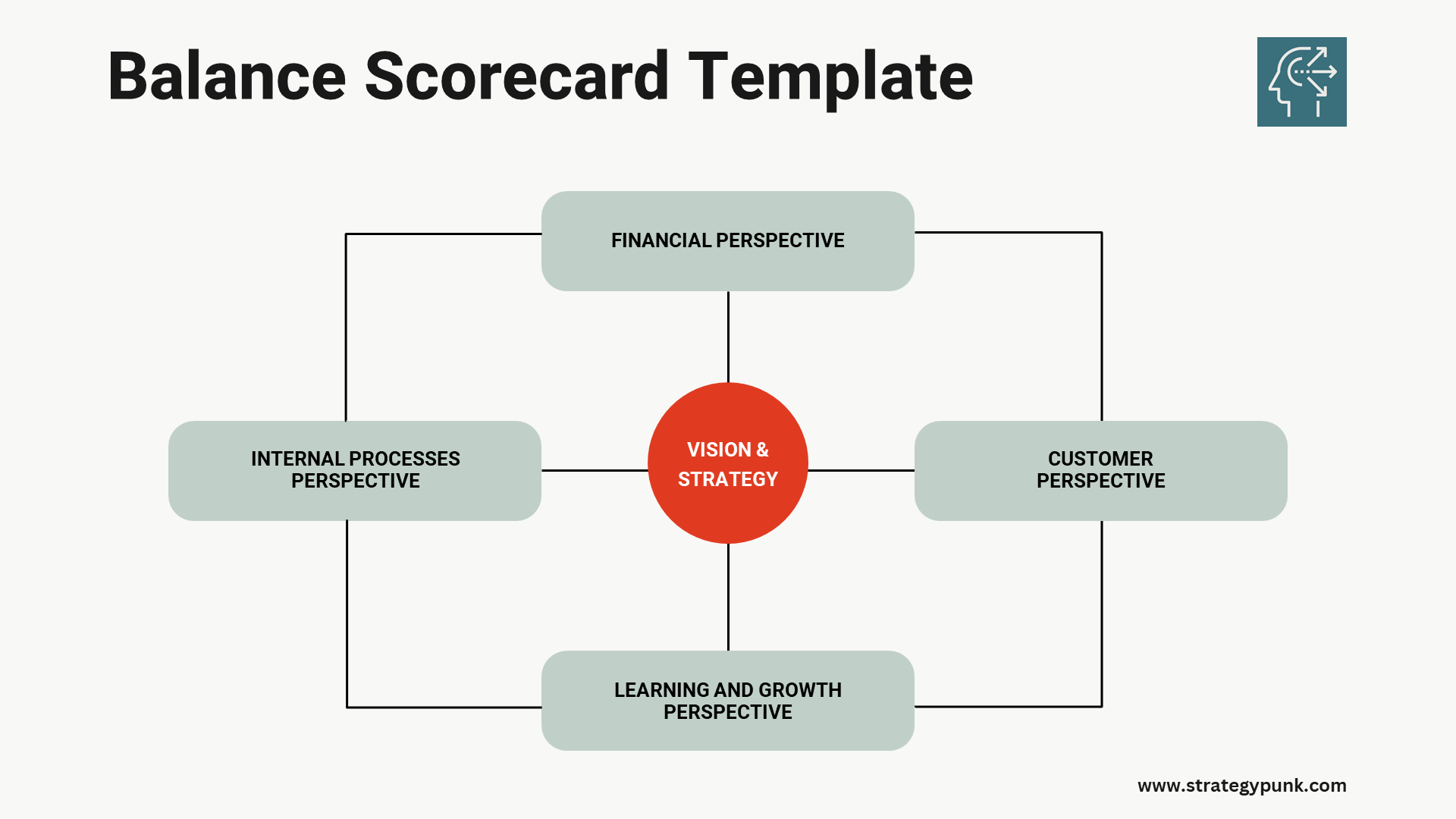 Balance Scorecard Template

FINANCIAL PERSPECTIVE

INTERNAL PROCESSES PERSPECTIVE

VISION & STRATEGY

CUSTOMER PERSPECTIVE

LEARNING AND GROWTH PERSPECTIVE

www.strategypunk.com